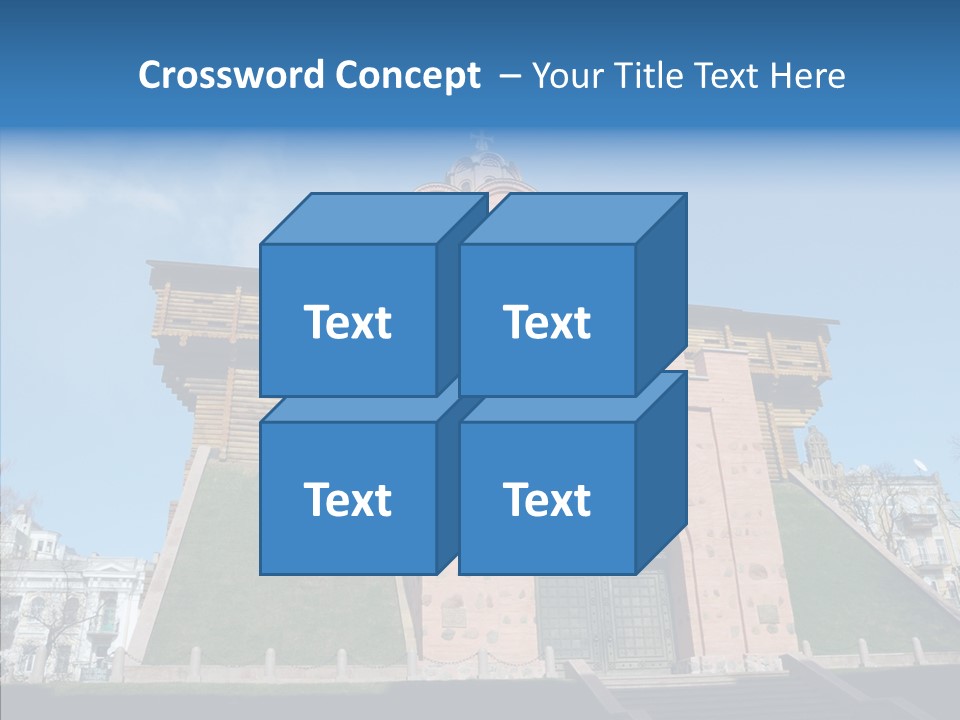 Crossword Concept – Your Title Text Here

Text

Text

Text

Text